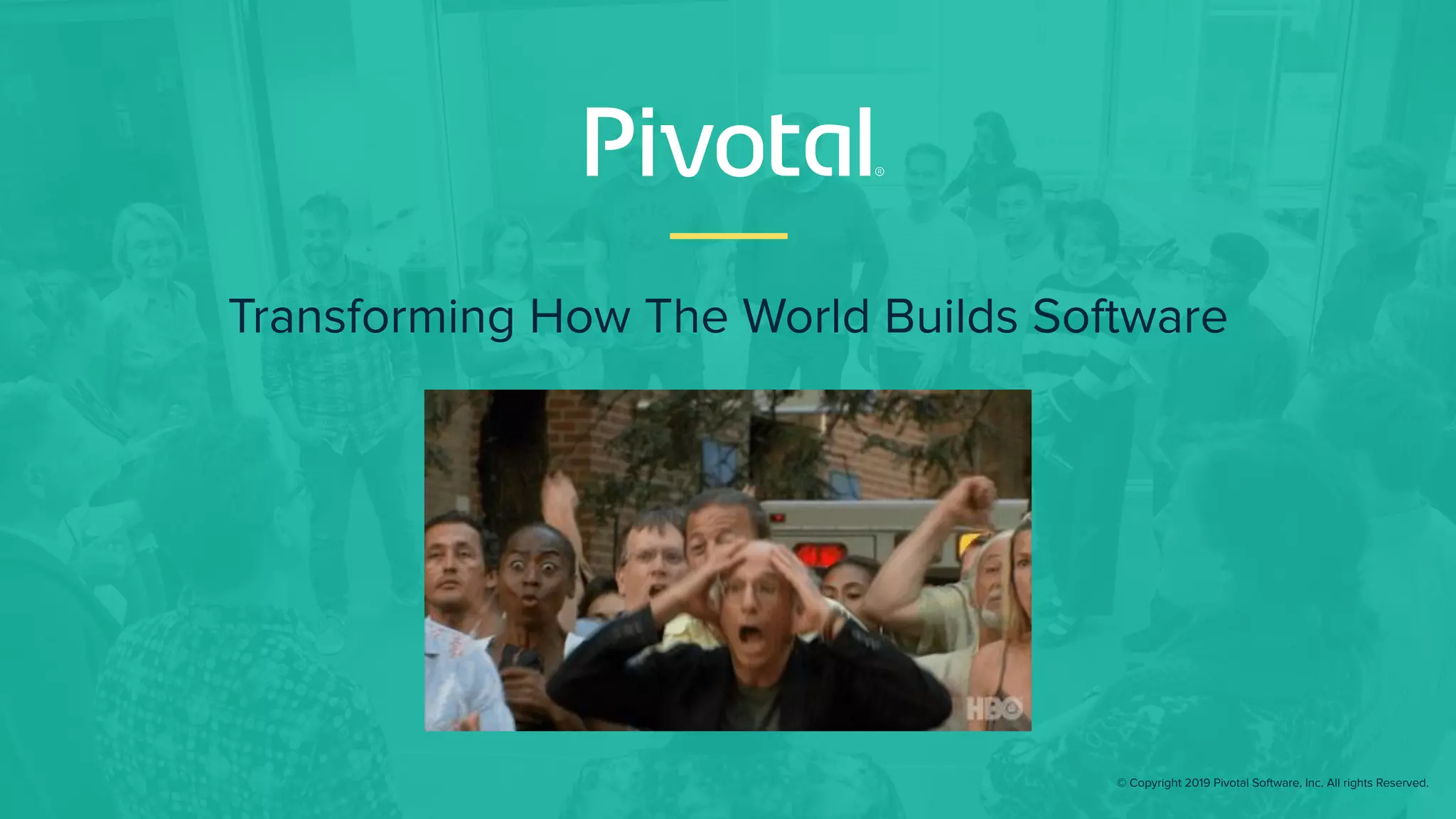 Pivotal®

Transforming How The World Builds Software

HBO

© Copyright 2019 Pivotal Software, Inc. All rights Reserved.